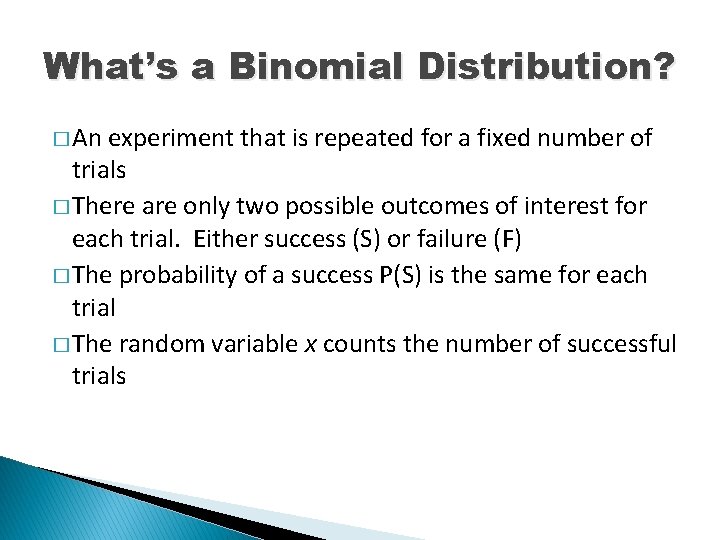 What's a Binomial Distribution?

□ An experiment that is repeated for a fixed number of trials

□ There are only two possible outcomes of interest for each trial. Either success (S) or failure (F)

□ The probability of a success P(S) is the same for each trial

□ The random variable $x$ counts the number of successful trials